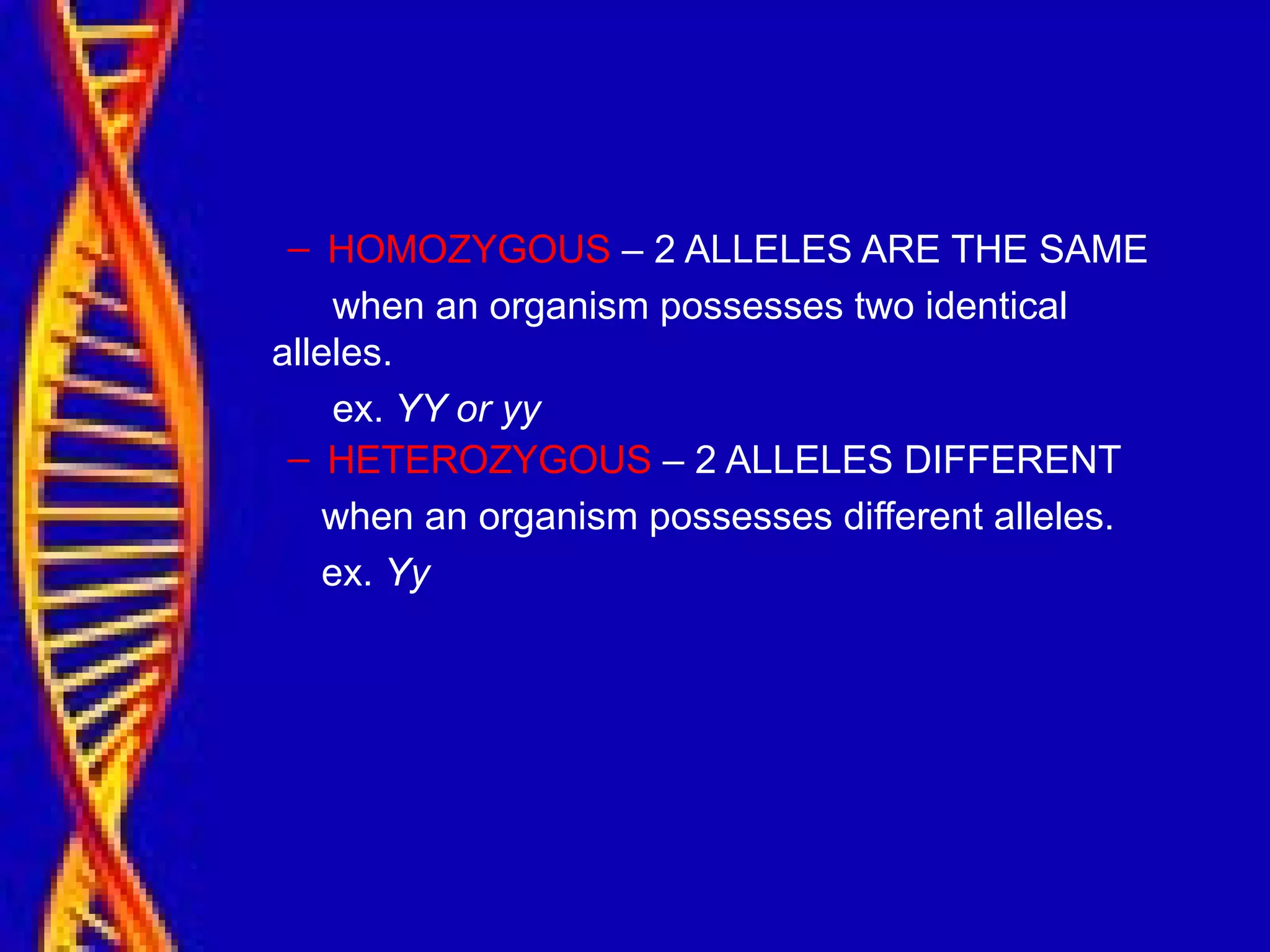 – HOMOZYGOUS – 2 ALLELES ARE THE SAME

when an organism possesses two identical alleles.

ex. YY or yy

– HETEROZYGOUS – 2 ALLELES DIFFERENT

when an organism possesses different alleles.

ex. Yy